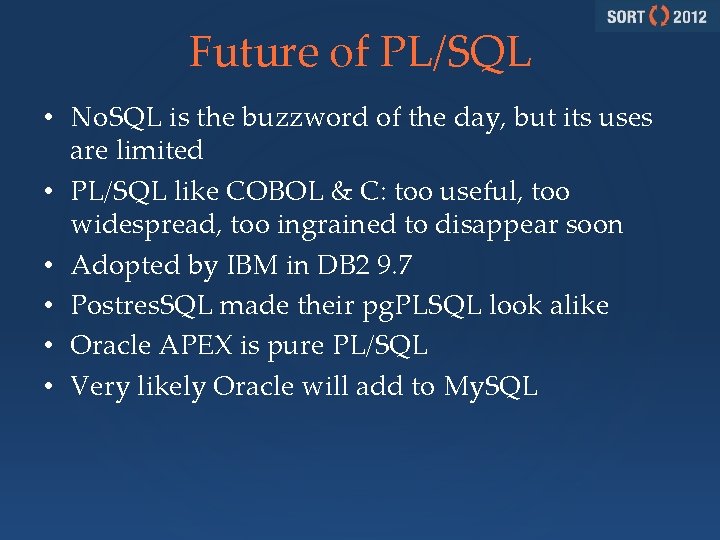 SORT () 2012

Future of PL/SQL

• NoSQL is the buzzword of the day, but its uses are limited
• PL/SQL like COBOL & C: too useful, too widespread, too ingrained to disappear soon
• Adopted by IBM in DB2 9.7
• PostresSQL made their pgPLSQL look alike
• Oracle APEX is pure PL/SQL
• Very likely Oracle will add to MySQL